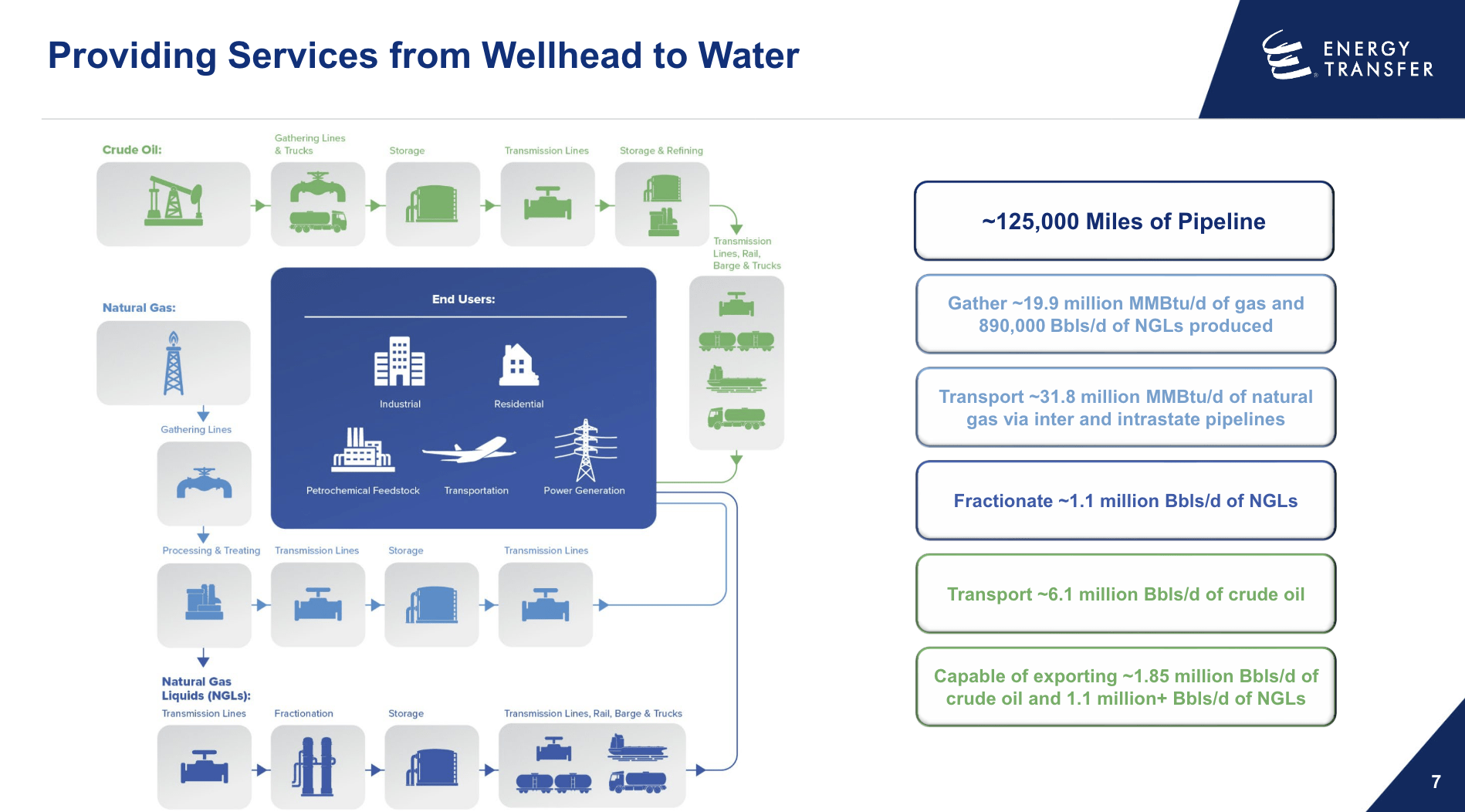 Providing Services from Wellhead to Water

ENERGY TRANSFER

Crude Oil:

Gathering Lines & Trucks

Storage

Transmission Lines

Storage & Refining

Transmission Lines, Rail, Barge & Trucks

Natural Gas:

Gathering Lines

End Users:

Industrial

Residential

Petrochemical Feedstock

Transportation

Power Generation

Processing & Treating

Transmission Lines

Storage

Transmission Lines

Natural Gas Liquids (NGLs):

Transmission Lines

Fractionation

Storage

Transmission Lines, Rail, Barge & Trucks

~125,000 Miles of Pipeline

Gather ~19.9 million MMBtu/d of gas and 890,000 Bbls/d of NGLs produced

Transport ~31.8 million MMBtu/d of natural gas via inter and intrastate pipelines

Fractionate ~1.1 million Bbls/d of NGLs

Transport ~6.1 million Bbls/d of crude oil

Capable of exporting ~1.85 million Bbls/d of crude oil and 1.1 million+ Bbls/d of NGLs

7